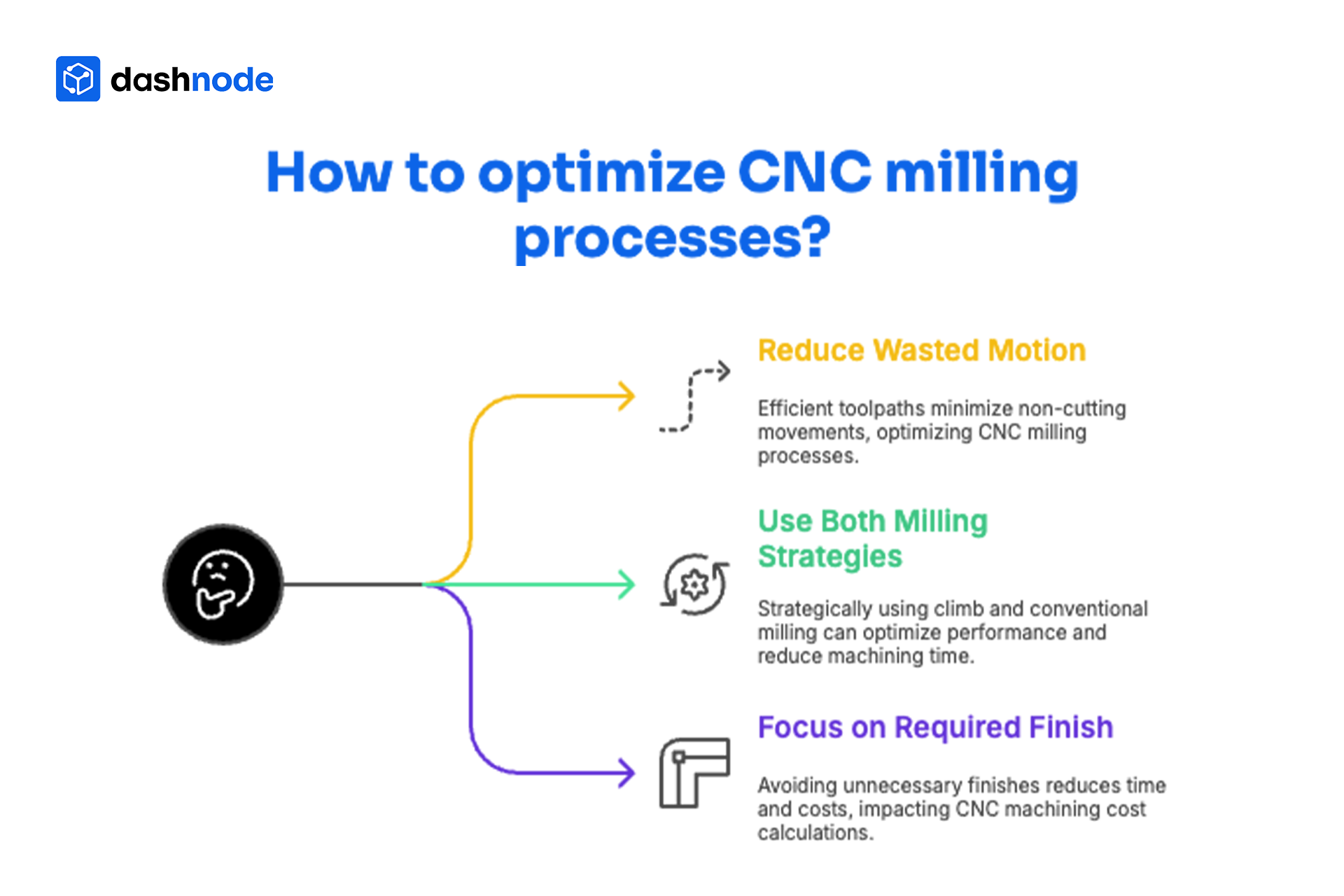 dashnode

How to optimize CNC milling processes?

Reduce Wasted Motion

Efficient toolpaths minimize non-cutting movements, optimizing CNC milling processes.

Use Both Milling Strategies

Strategically using climb and conventional milling can optimize performance and reduce machining time.

Focus on Required Finish

Avoiding unnecessary finishes reduces time and costs, impacting CNC machining cost calculations.